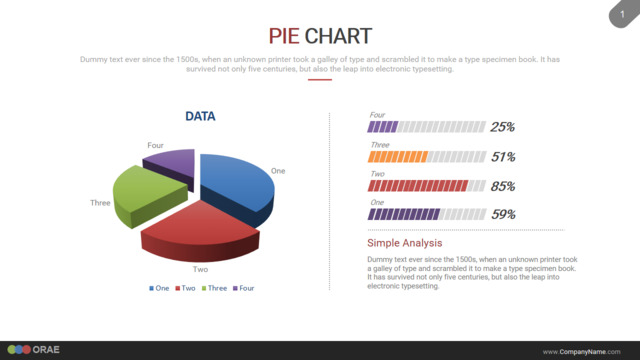 1

PIE CHART

Dummy text ever since the 1500s, when an unknown printer took a galley of type and scrambled it to make a type specimen book. It has survived not only five centuries, but also the leap into electronic typesetting.

DATA

Four
One
Three
Two

One Two Three Four

Four
25%
Three
51%
Two
85%
One
59%

Simple Analysis

Dummy text ever since the 1500s, when an unknown printer took a galley of type and scrambled it to make a type specimen book. It has survived not only five centuries, but also the leap into electronic typesetting.

ORAE

www.CompanyName.com